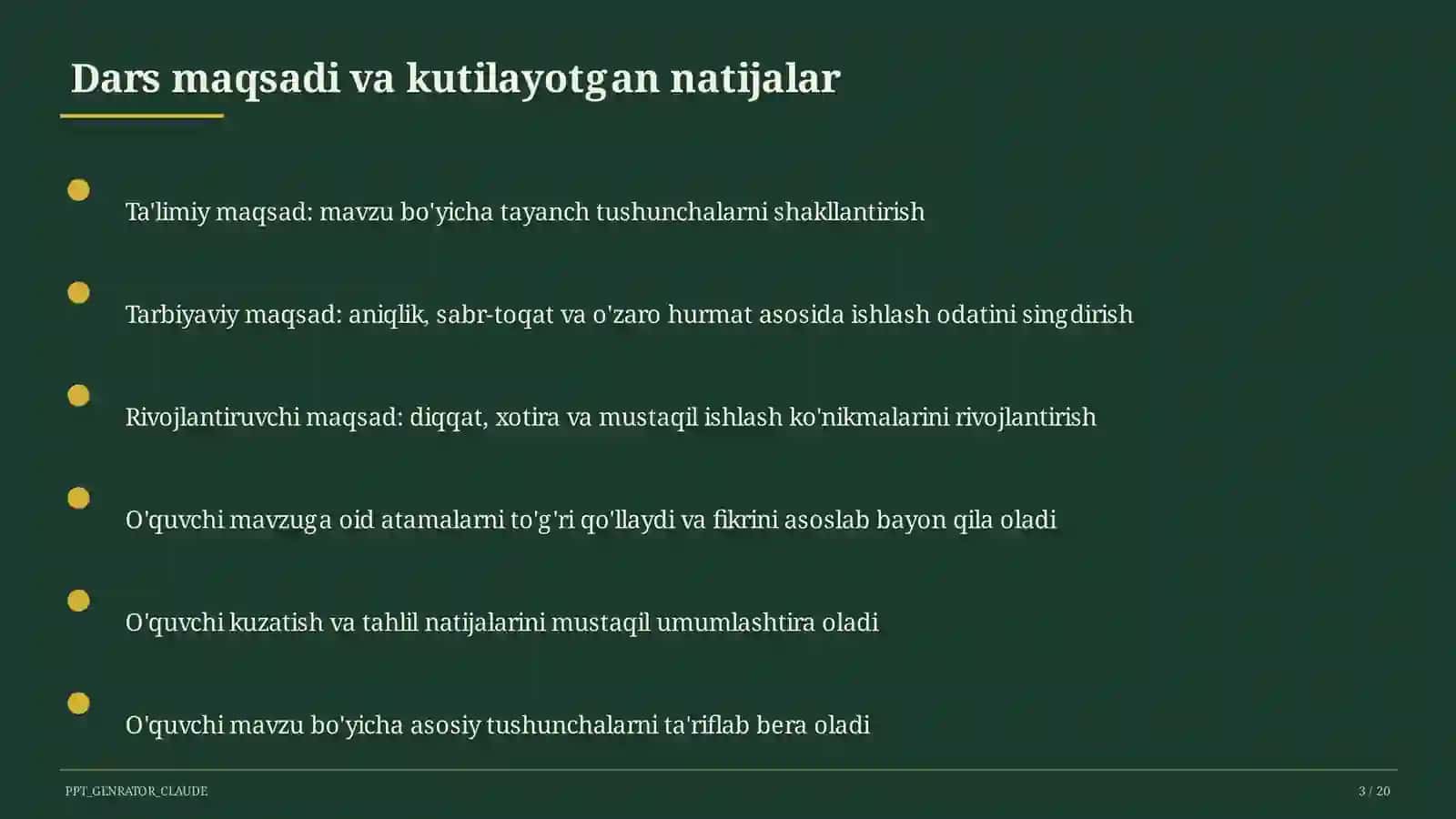 Dars maqsadi va kutilayotgan natijalar

Ta'limiy maqsad: mavzu bo'yicha tayanch tushunchalarni shakllantirish

Tarbiyaviy maqsad: aniqlik, sabr-toqat va o'zaro hurmat asosida ishlash odatini singdirish

Rivojlantiruvchi maqsad: diqqat, xotira va mustaqil ishlash ko'nikmalarini rivojlantirish

O'quvchi mavzuga oid atamalarni to'g'ri qo'llaydi va fikrini asoslab bayon qila oladi

O'quvchi kuzatish va tahlil natijalarini mustaqil umumlashtira oladi

O'quvchi mavzu bo'yicha asosiy tushunchalarni ta'riflab bera oladi

PPT_GENRATOR_CLAUDE

3 / 20